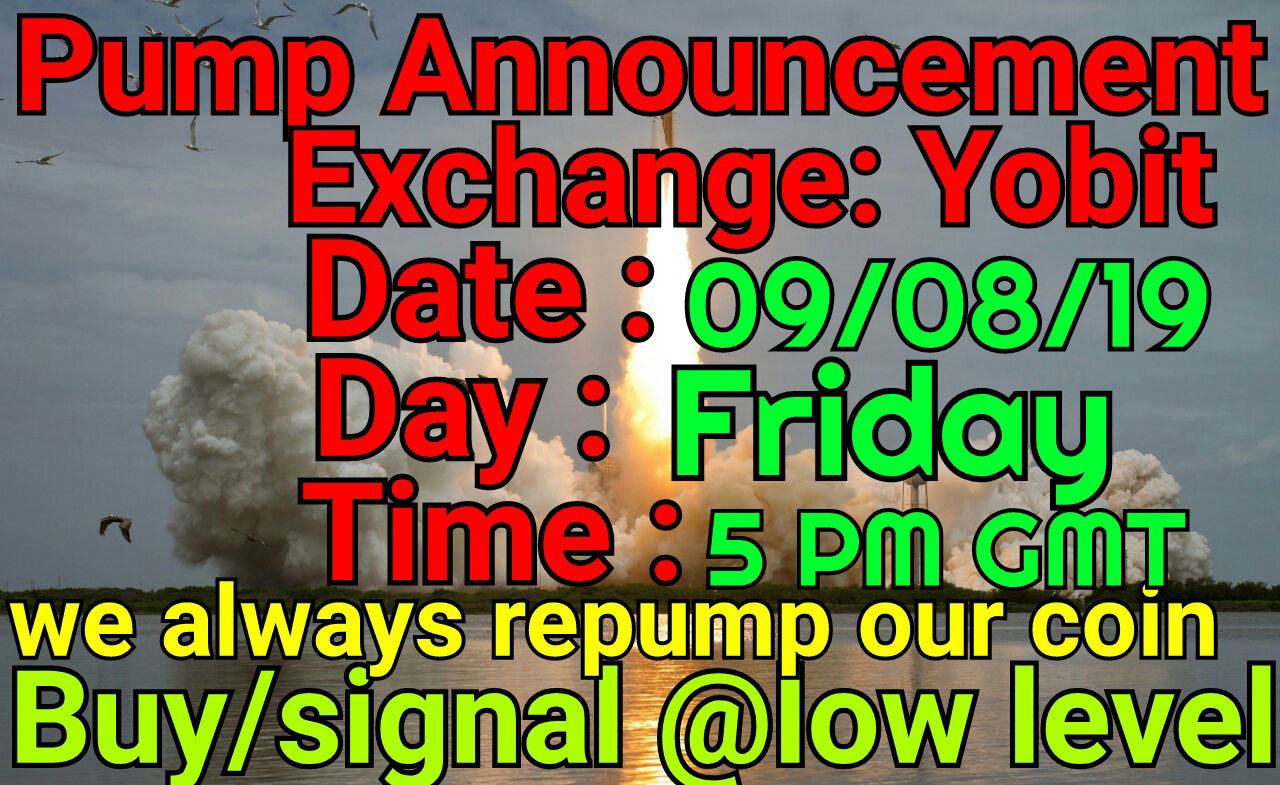 Pump Announcement
Exchange: Yobit
Date : 09/08/19
Day : Friday
Time : 5 PM GMT
we always repump our coin
Buy/signal @low level